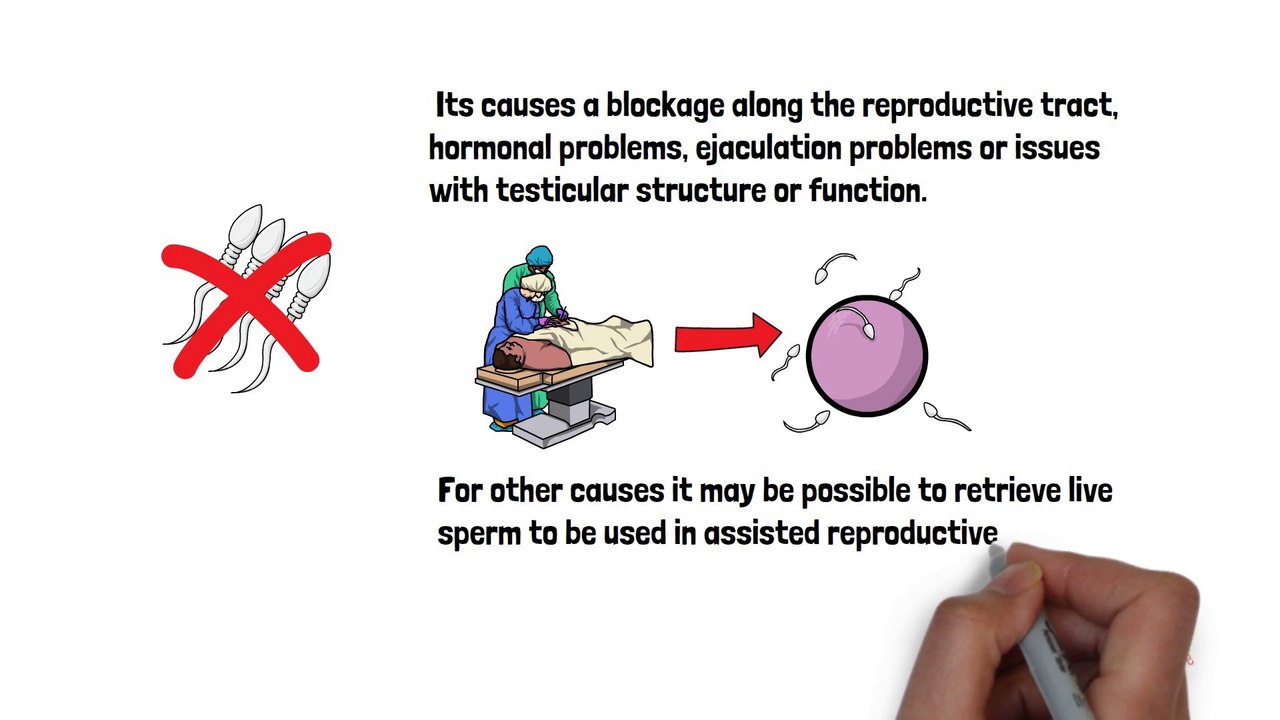 Its causes a blockage along the reproductive tract, hormonal problems, ejaculation problems or issues with testicular structure or function.

For other causes it may be possible to retrieve live sperm to be used in assisted reproductive